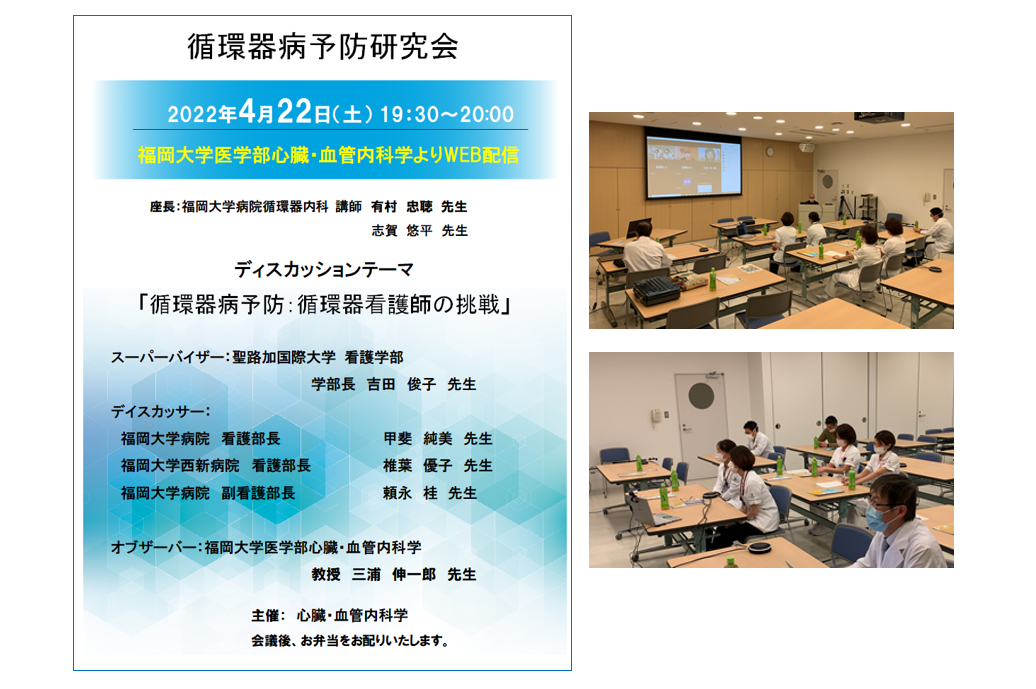 循環器病予防研究会

2022年4月22日(土) 19:30～20:00

福岡大学医学部心臓・血管内科学よりWEB配信

座長：福岡大学病院循環器内科 講師 有村 忠聴 先生
志賀 悠平 先生

ディスカッションテーマ

「循環器病予防：循環器看護師の挑戦」

スーパーバイザー：聖路加国際大学 看護学部
学部長 吉田 俊子 先生

デイスカッサー：
福岡大学病院 看護部長 甲斐 純美 先生
福岡大学西新病院 看護部長 椎葉 優子 先生
福岡大学病院 副看護部長 頼永 桂 先生

オブザーバー：福岡大学医学部心臓・血管内科学
教授 三浦 伸一郎 先生

主催： 心臓・血管内科学
会議後、お弁当をお配りいたします。